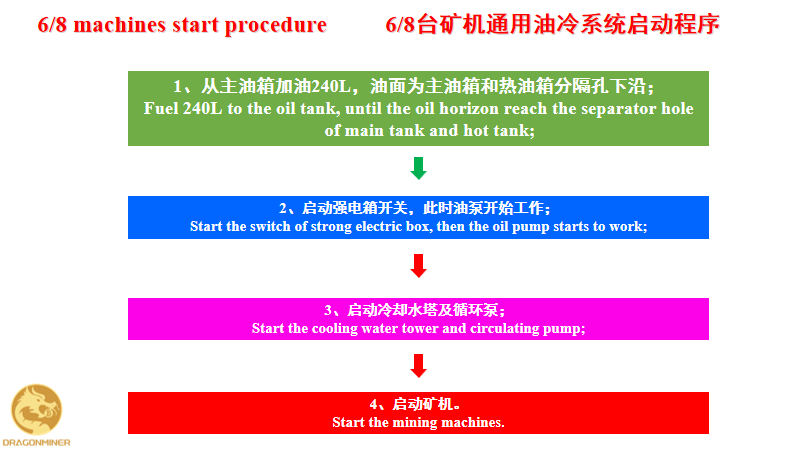 6/8 machines start procedure

6/8台矿机通用油冷系统启动程序

1、从主油箱加油240L，油面为主油箱和热油箱分隔孔下沿；
Fuel 240L to the oil tank, until the oil horizon reach the separator hole of main tank and hot tank;

2、启动强电箱开关，此时油泵开始工作；
Start the switch of strong electric box, then the oil pump starts to work;

3、启动冷却水塔及循环泵；
Start the cooling water tower and circulating pump;

4、启动矿机。
Start the mining machines.

DRAGONMINER